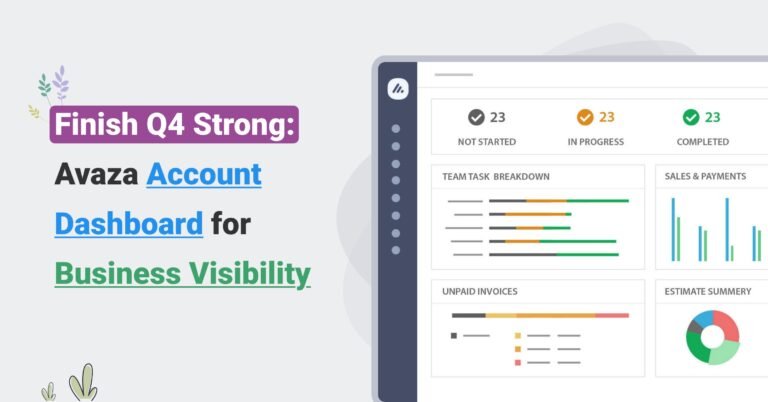 Finish Q4 Strong: Avaza Account Dashboard for Business Visibility

23
NOT STARTED
23
IN PROGRESS
23
COMPLETED

TEAM TASK BREAKDOWN
SALES & PAYMENTS
UNPAID INVOICES
ESTIMATE SUMMERY